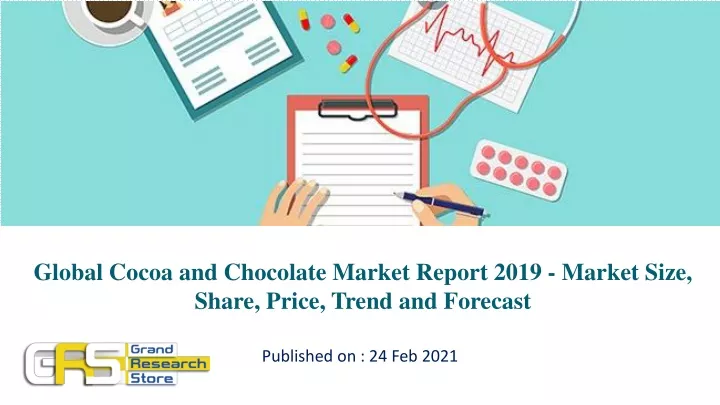 Global Cocoa and Chocolate Market Report 2019 - Market Size, Share, Price, Trend and Forecast

GRS Grand Research Store

Published on : 24 Feb 2021